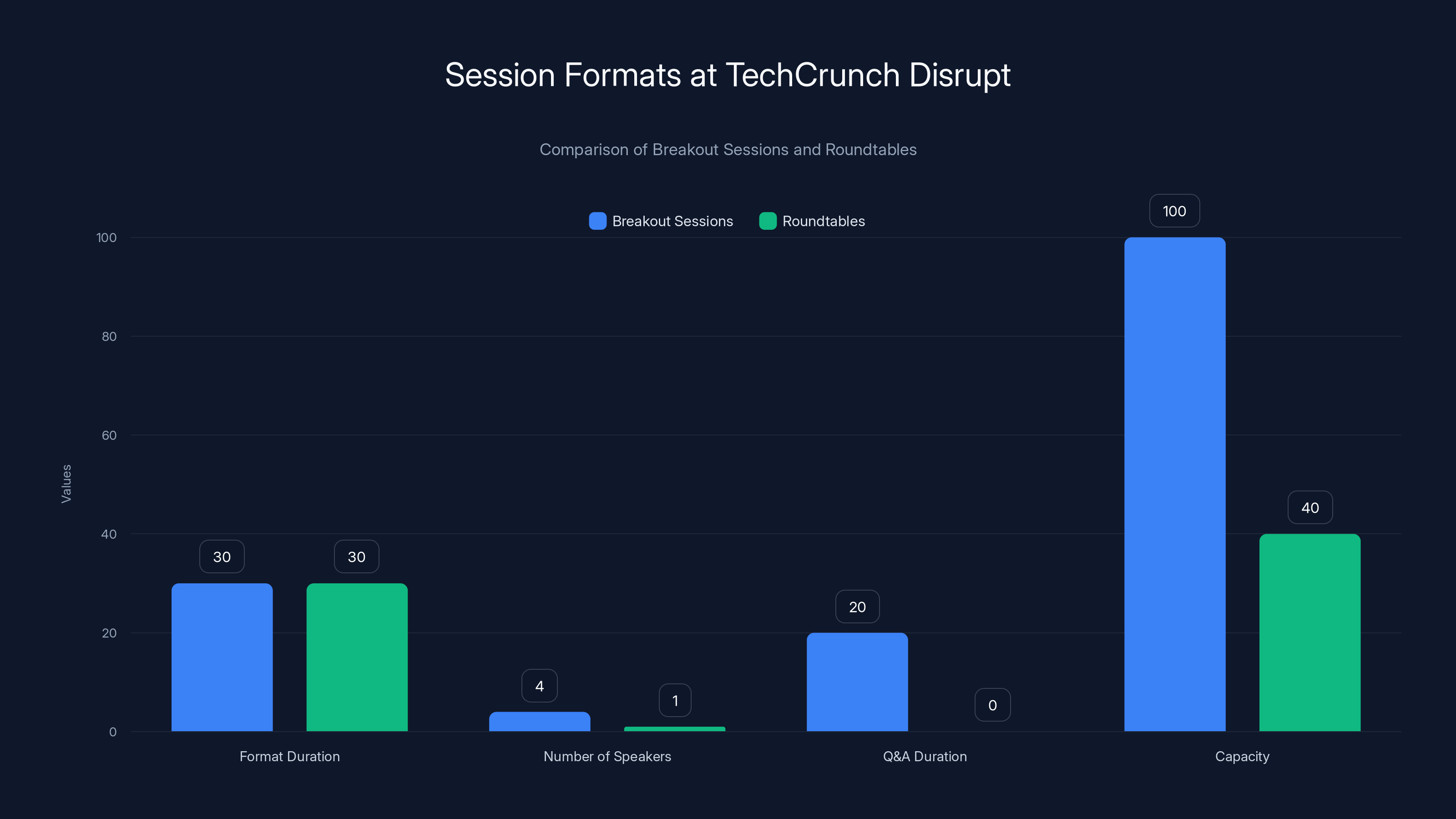 Session Formats at TechCrunch Disrupt

Comparison of Breakout Sessions and Roundtables

Breakout Sessions Roundtables

Values

100
80
60
40
20
0

30 30 4 1 20 0 100 40

Format Duration
Number of Speakers
Q&A Duration
Capacity